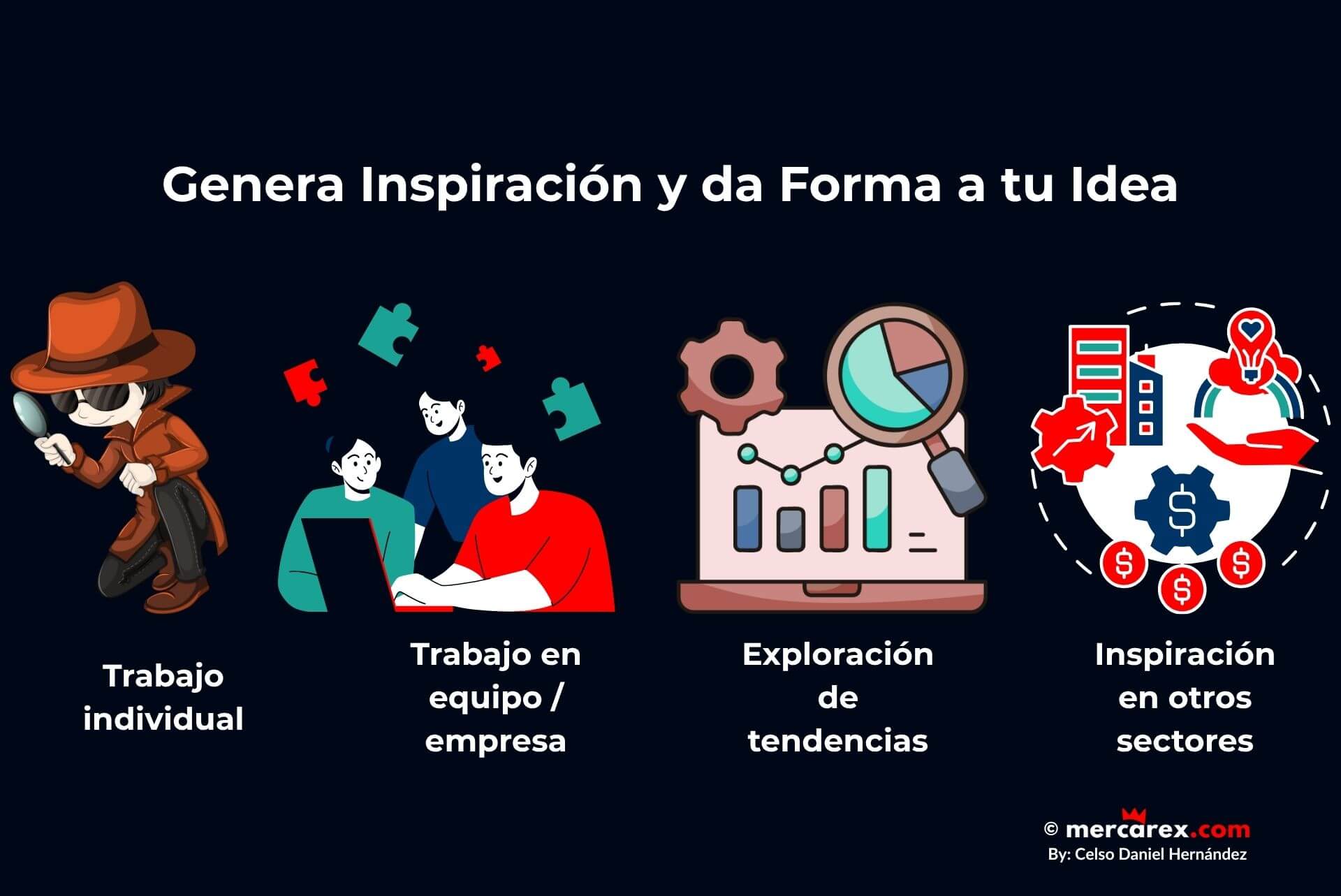 Genera Inspiración y da Forma a tu Idea

Trabajo individual

Trabajo en equipo / empresa

Exploración de tendencias

Inspiración en otros sectores

© mercarex.com
By: Celso Daniel Hernández